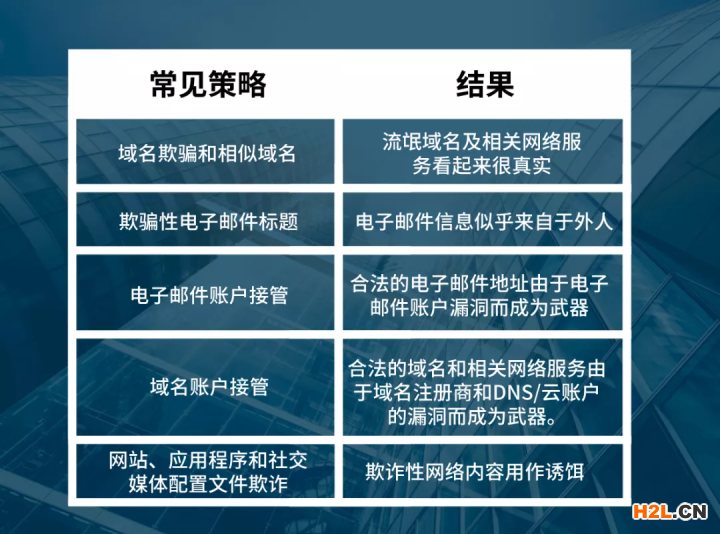 | 常见策略 | 结果 |
|---|---|
| 域名欺骗和相似域名 | 流氓域名及相关网络服务看起来很真实 |
| 欺骗性电子邮件标题 | 电子邮件信息似乎来自于外人 |
| 电子邮件账户接管 | 合法的电子邮件地址由于电子邮件账户漏洞而成为武器 |
| 域名账户接管 | 合法的域名和相关网络服务由于域名注册商和DNS/云账户的漏洞而成为武器。 |
| 网站、应用程序和社交媒体配置文件欺诈 | 欺诈性网络内容用作诱饵 |

H2L.CN